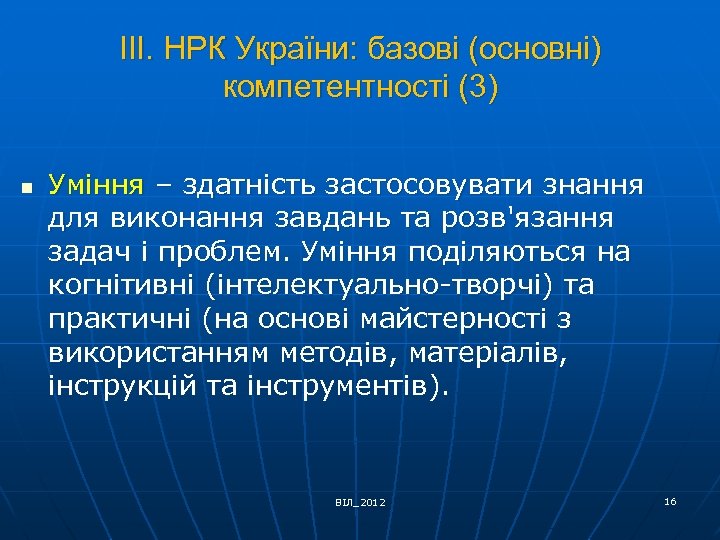 ІІІ. НРК України: базові (основні) компетентності (3)

Уміння – здатність застосовувати знання для виконання завдань та розв'язання задач і проблем. Уміння поділяються на когнітивні (інтелектуально-творчі) та практичні (на основі майстерності з використанням методів, матеріалів, інструкцій та інструментів).

ВІЛ_2012

16